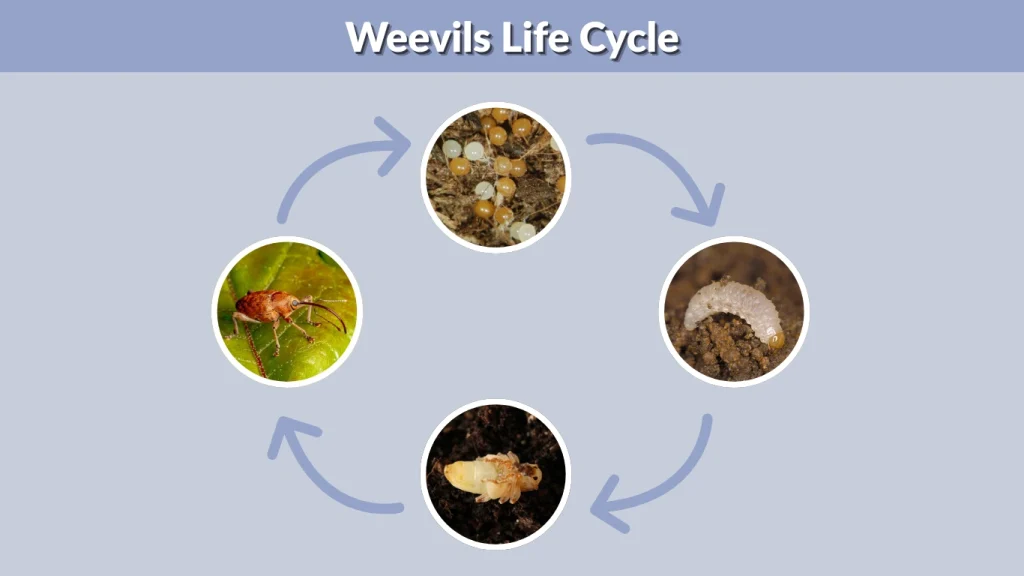 Weevils Life Cycle